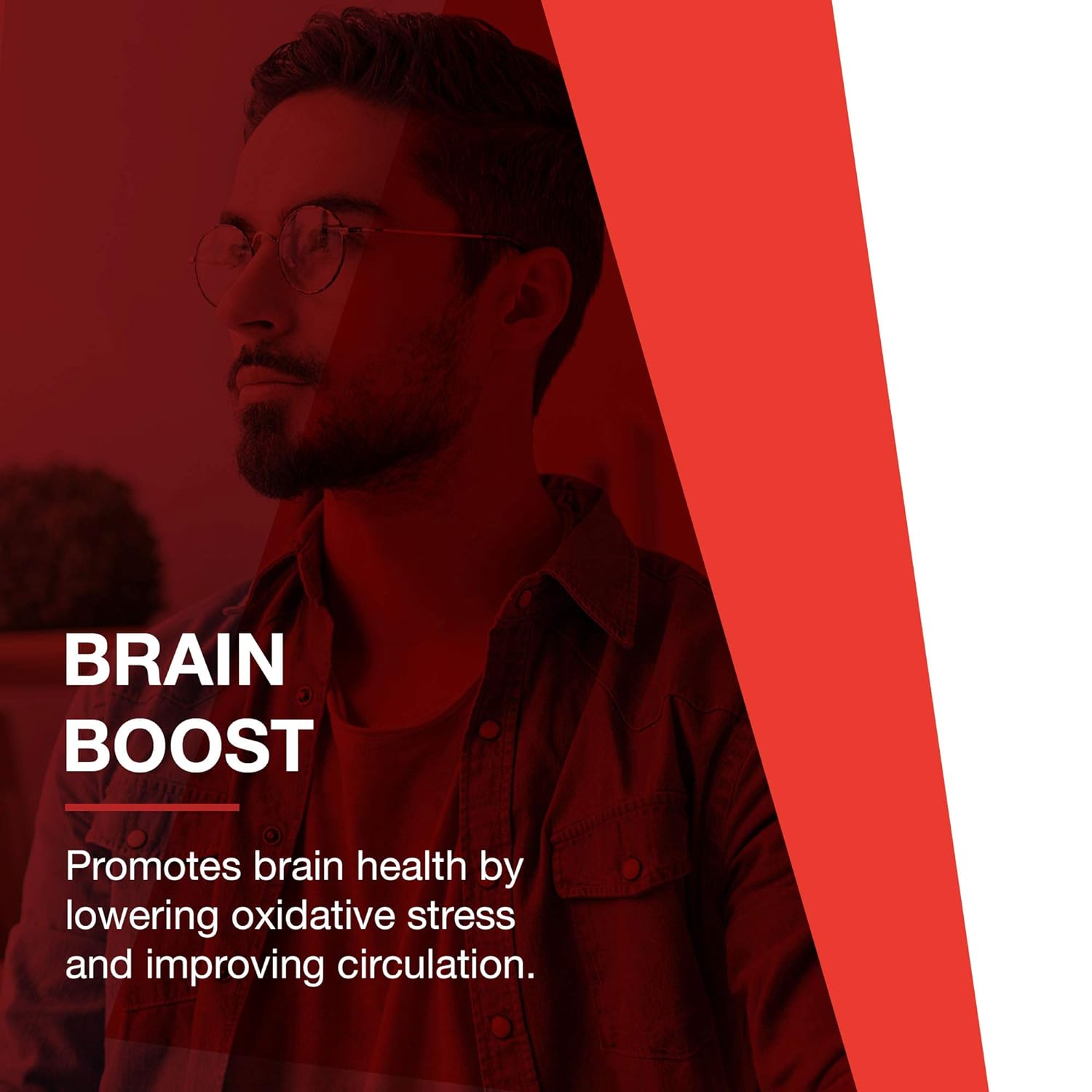 BRAIN
BOOST

Promotes brain health by lowering oxidative stress and improving circulation.